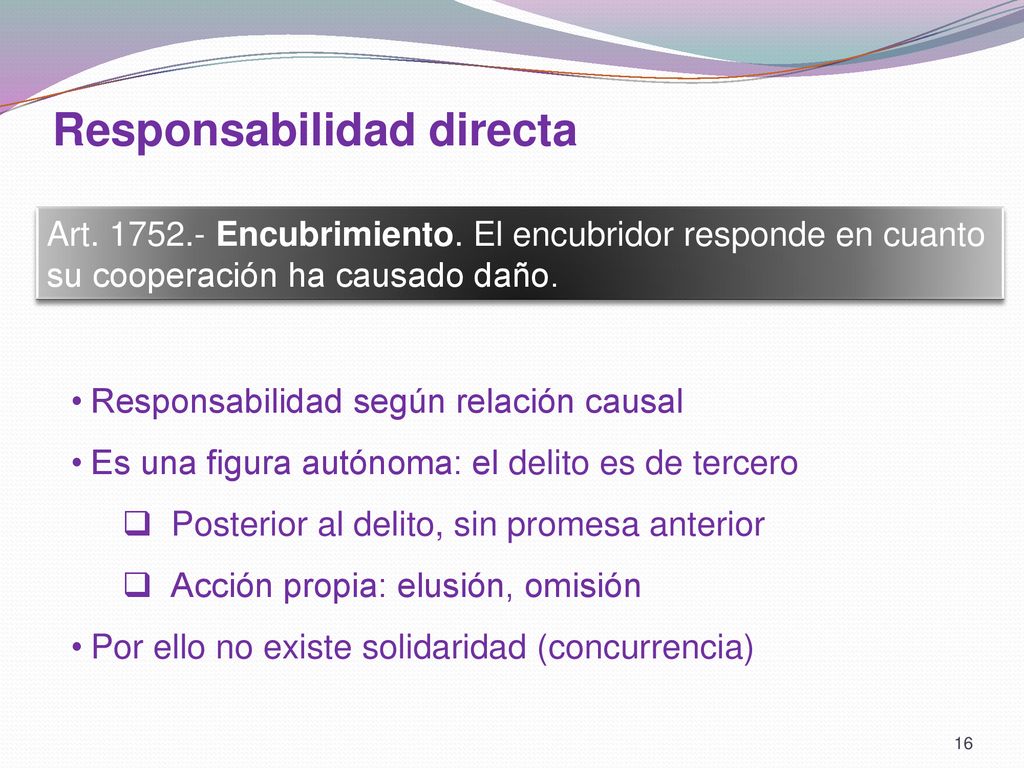 Responsabilidad directa

Art. 1752.- Encubrimiento. El encubridor responde en cuanto su cooperación ha causado daño.

• Responsabilidad según relación causal
• Es una figura autónoma: el delito es de tercero
  ❑ Posterior al delito, sin promesa anterior
  ❑ Acción propia: elusión, omisión
• Por ello no existe solidaridad (concurrencia)

16